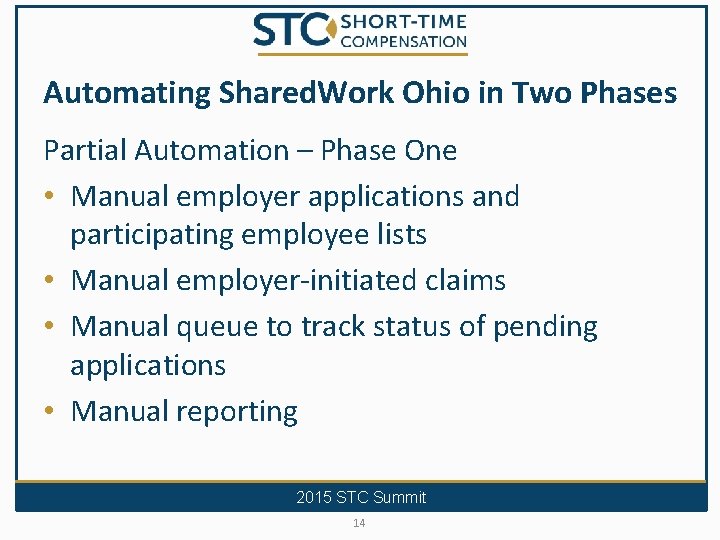 STC SHORT-TIME COMPENSATION

Automating SharedWork Ohio in Two Phases

Partial Automation – Phase One

• Manual employer applications and participating employee lists
• Manual employer-initiated claims
• Manual queue to track status of pending applications
• Manual reporting

2015 STC Summit

14